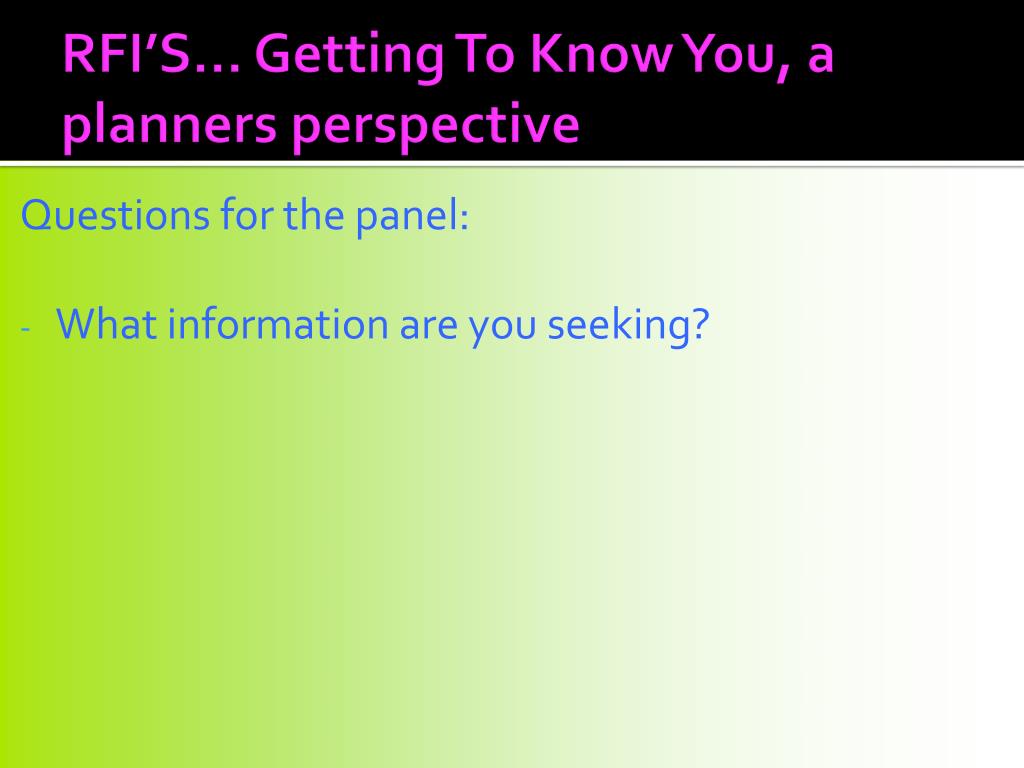 RFI'S… Getting To Know You, a planners perspective

Questions for the panel:

- What information are you seeking?